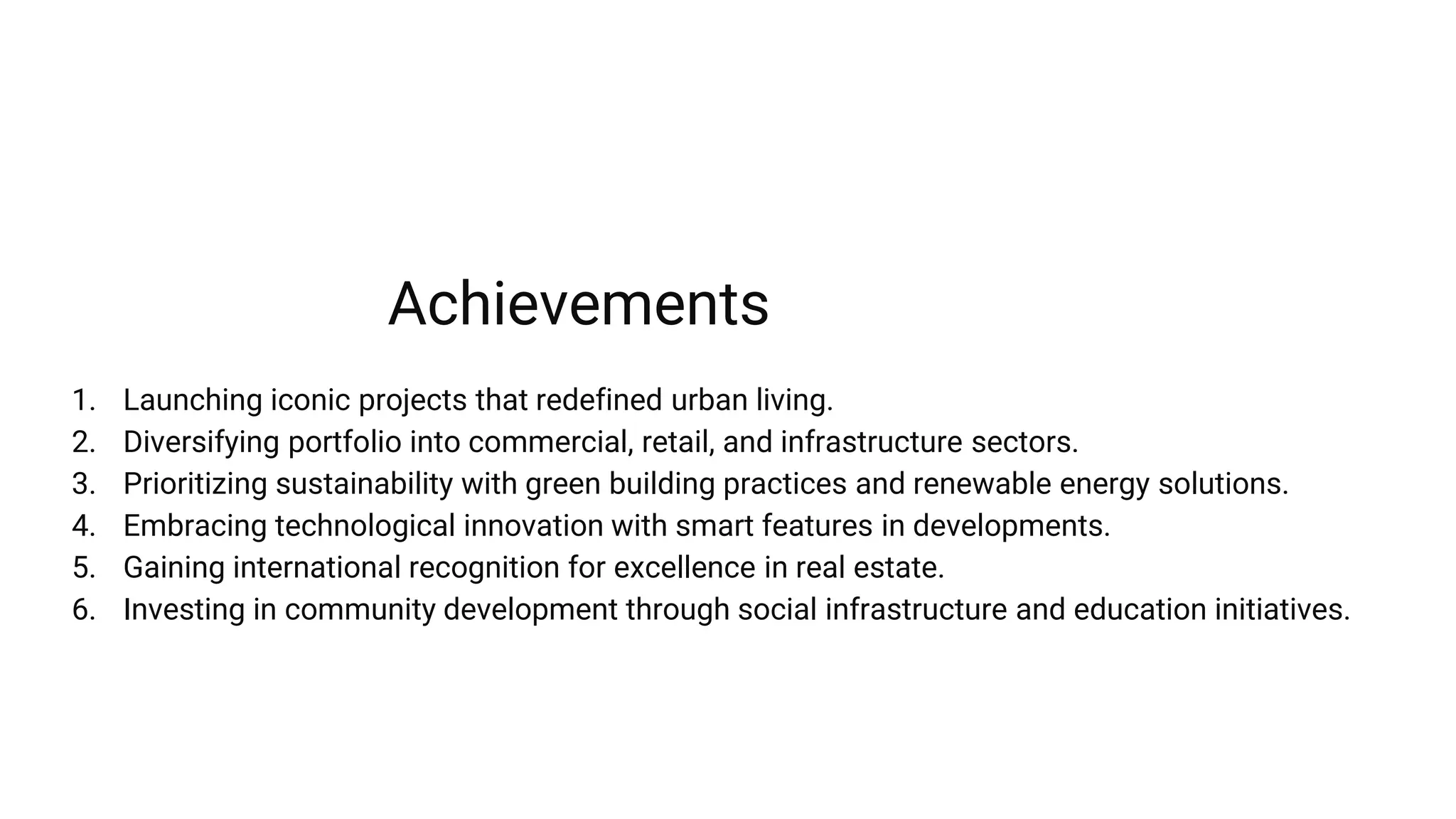 Achievements

1. Launching iconic projects that redefined urban living.
2. Diversifying portfolio into commercial, retail, and infrastructure sectors.
3. Prioritizing sustainability with green building practices and renewable energy solutions.
4. Embracing technological innovation with smart features in developments.
5. Gaining international recognition for excellence in real estate.
6. Investing in community development through social infrastructure and education initiatives.